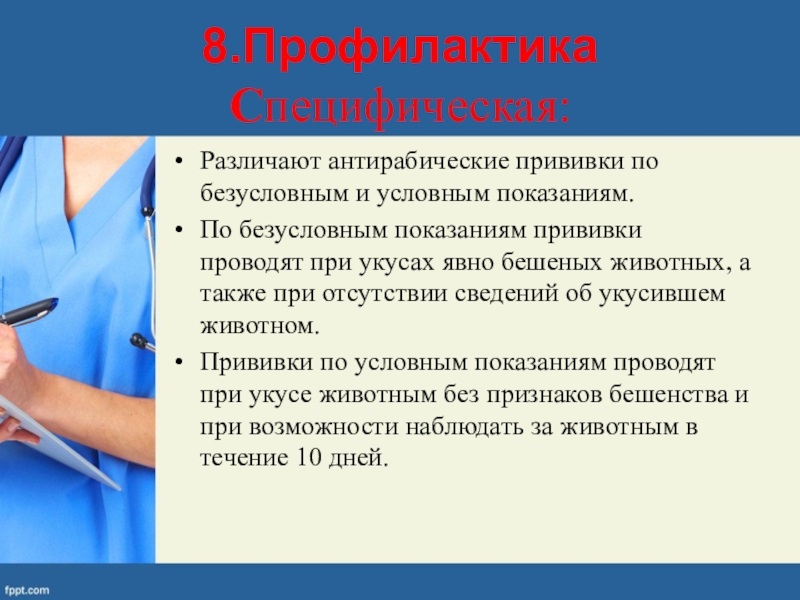 8.Профилактика
Специфическая:

• Различают антирабические прививки по безусловным и условным показаниям.

• По безусловным показаниям прививки проводят при укусах явно бешеных животных, а также при отсутствии сведений об укусившем животном.

• Прививки по условным показаниям проводят при укусе животным без признаков бешенства и при возможности наблюдать за животным в течение 10 дней.

fppt.com